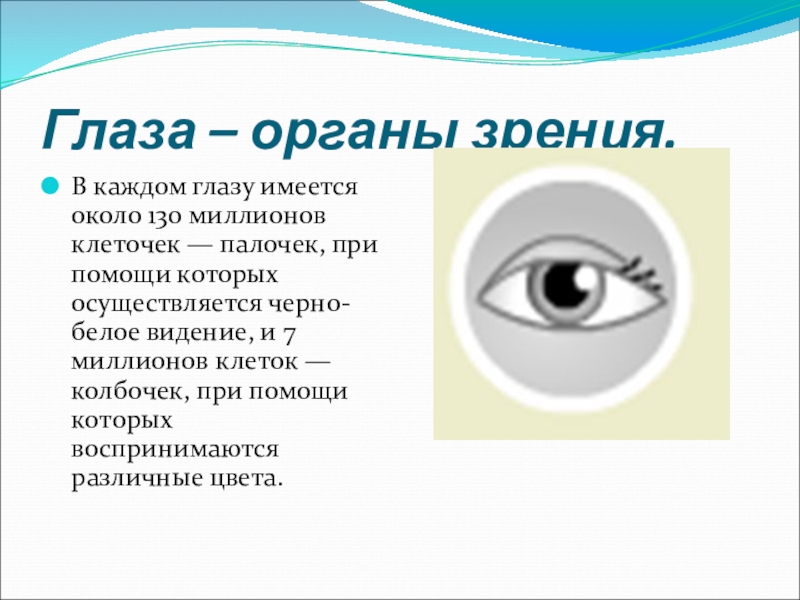 Глаза – органы зрения.

В каждом глазу имеется около 130 миллионов клеточек — палочек, при помощи которых осуществляется черно-белое видение, и 7 миллионов клеток — колбочек, при помощи которых воспринимаются различные цвета.